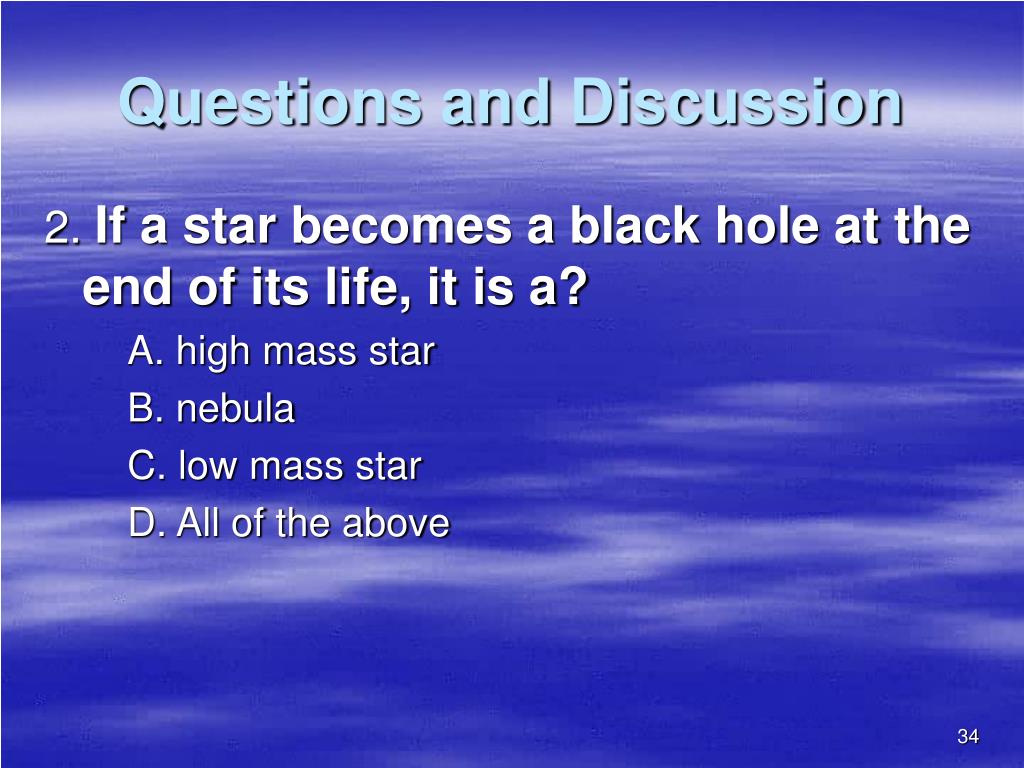 Questions and Discussion

2. If a star becomes a black hole at the end of its life, it is a?

A. high mass star

B. nebula

C. low mass star

D. All of the above

34